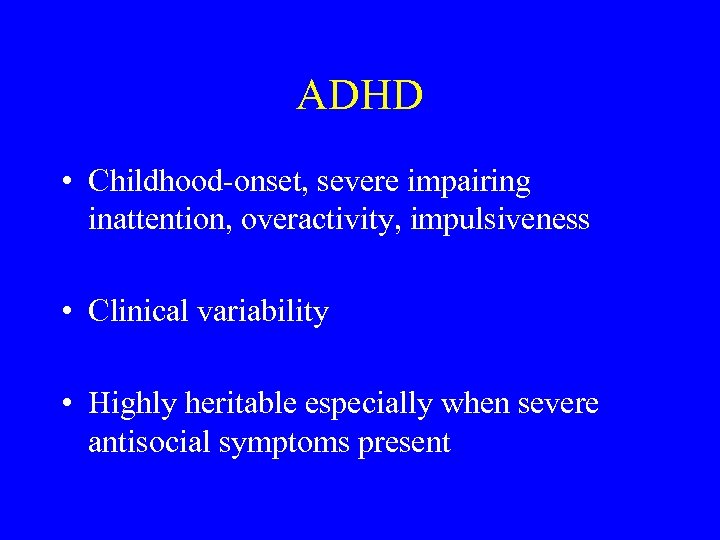 ADHD

• Childhood-onset, severe impairing inattention, overactivity, impulsiveness

• Clinical variability

• Highly heritable especially when severe antisocial symptoms present